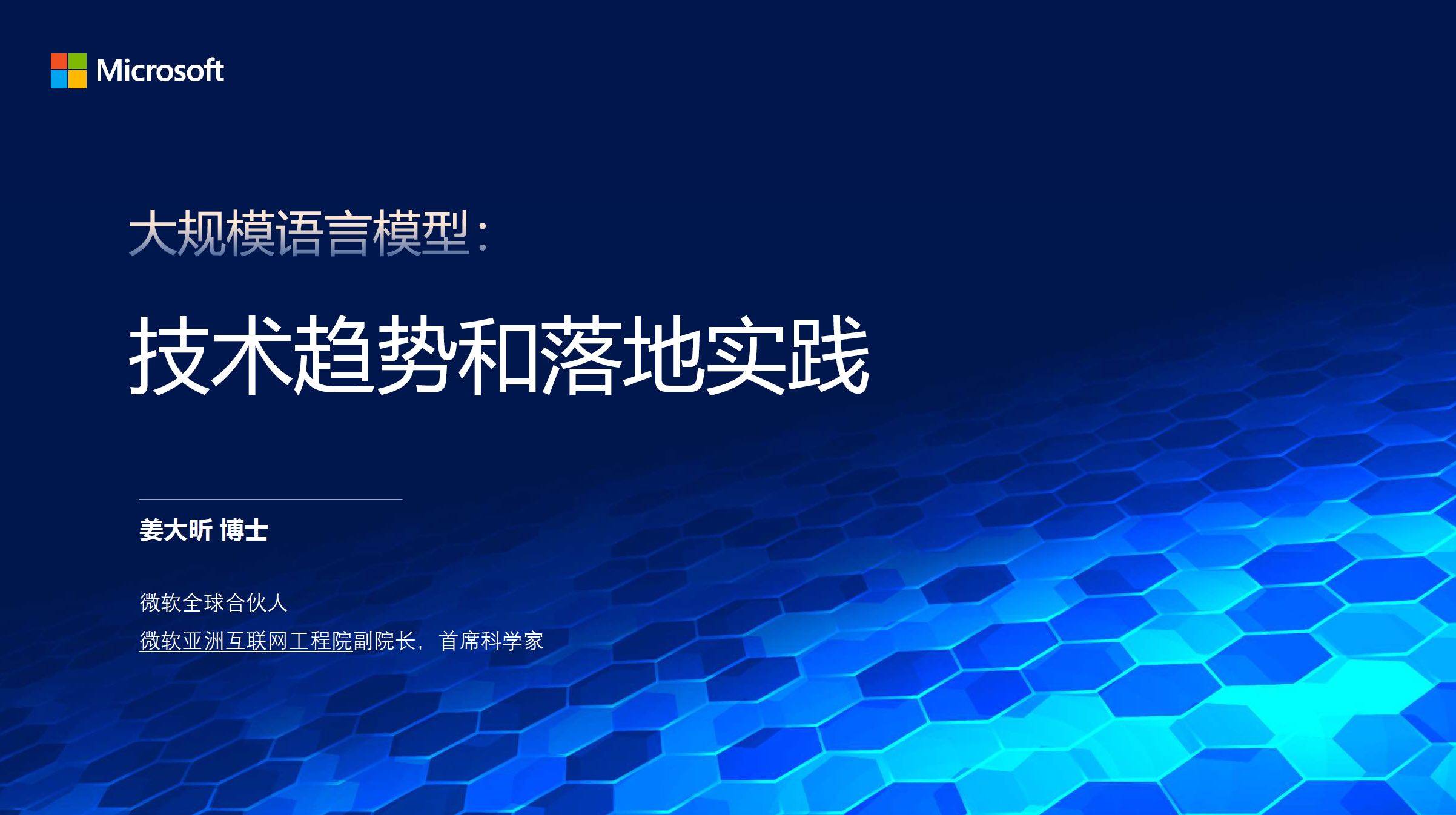 Microsoft

大规模语言模型：

技术趋势和落地实践

姜大昕 博士

微软全球合伙人

微软亚洲互联网工程院副院长，首席科学家